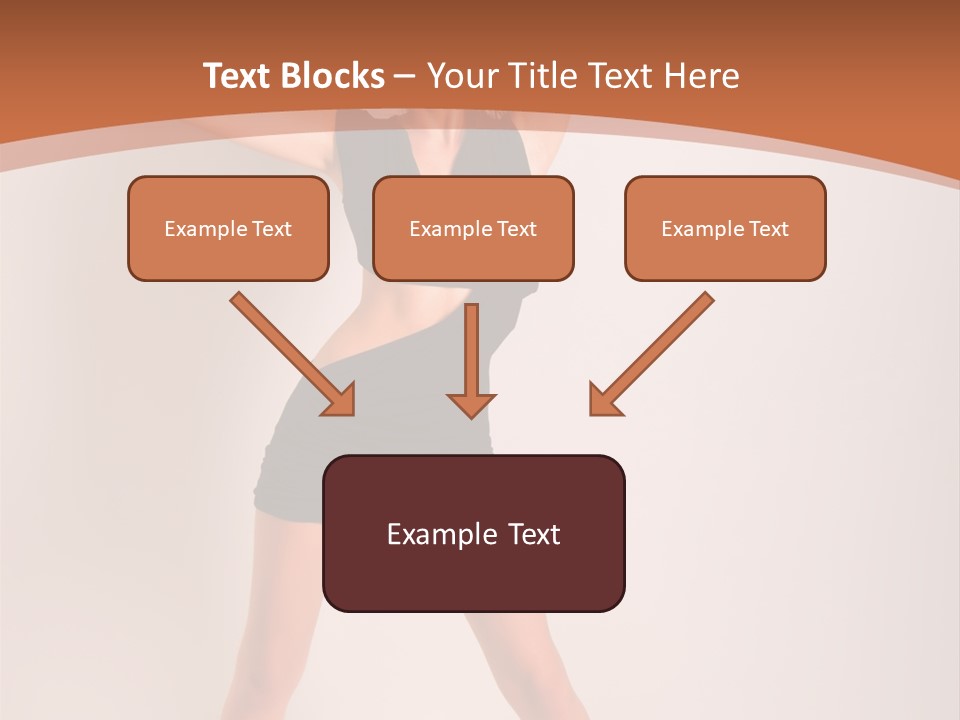 Text Blocks – Your Title Text Here

Example Text

Example Text

Example Text

Example Text